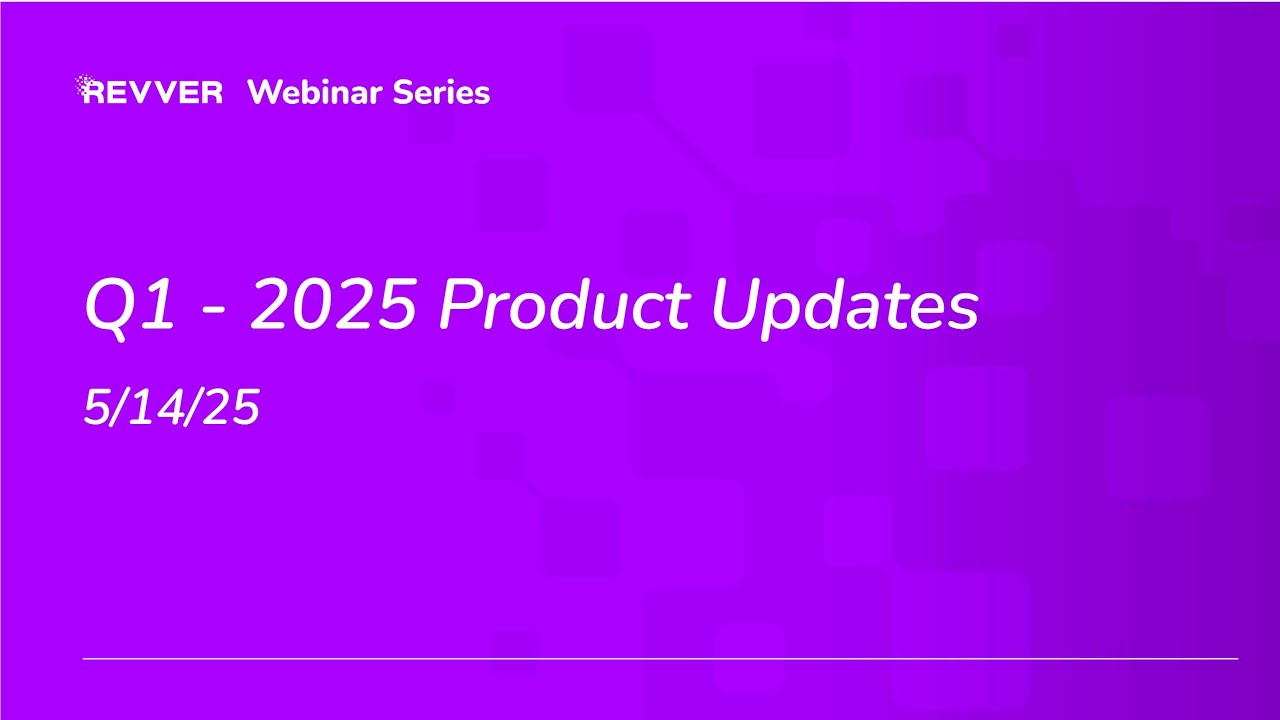 REVVER Webinar Series

Q1 - 2025 Product Updates

5/14/25